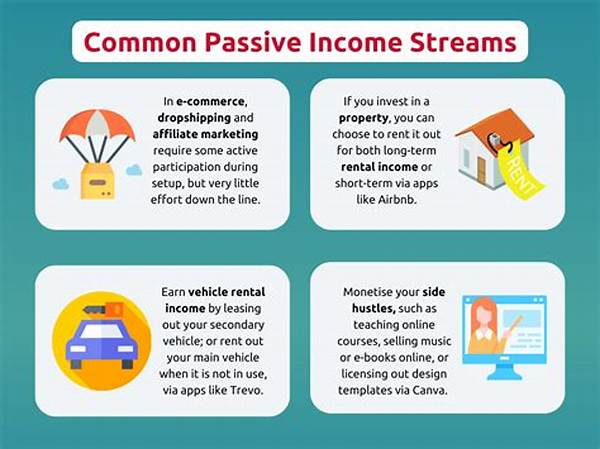 Common Passive Income Streams

In e-commerce, dropshipping and affiliate marketing require some active participation during setup, but very little effort down the line.

If you invest in a property, you can choose to rent it out for both long-term rental income or short-term via apps like Airbnb.

RENT

Earn vehicle rental income by leasing out your secondary vehicle; or rent out your main vehicle when it is not in use, via apps like Trevo.

Monetise your side hustles, such as teaching online courses, selling music or e-books online, or licensing out design templates via Canva.